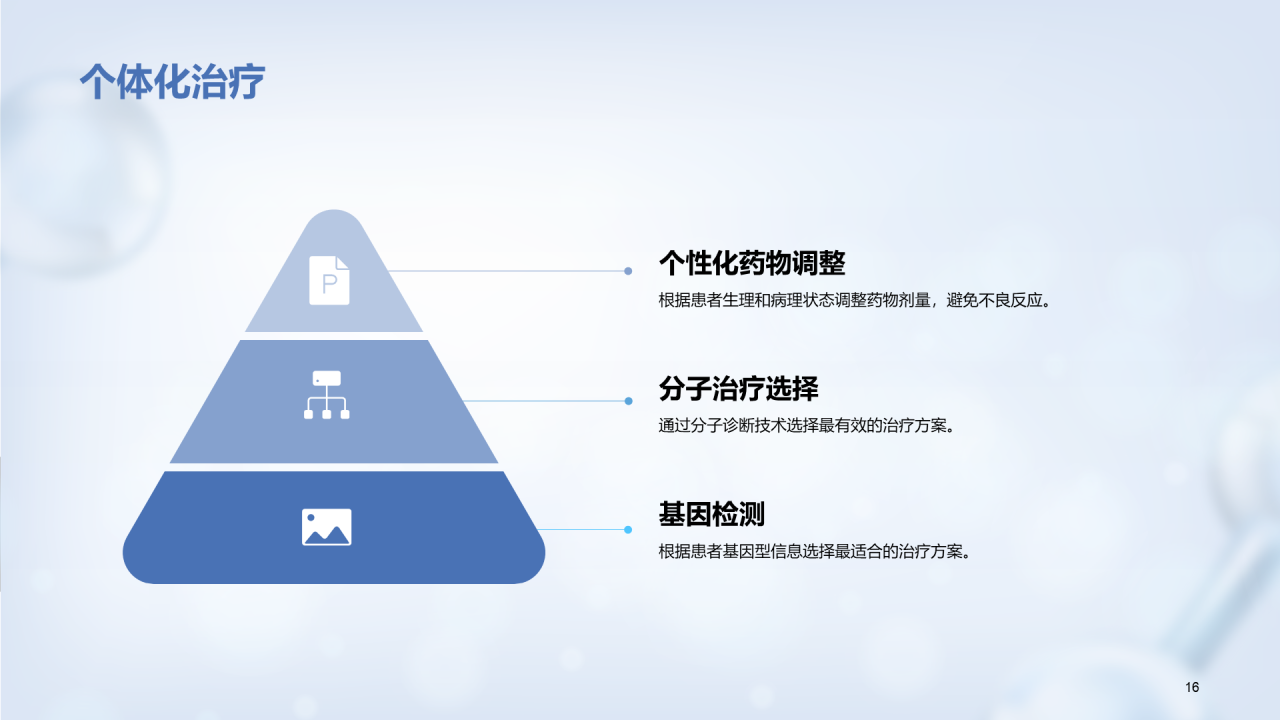 个体化治疗

P

个性化药物调整

根据患者生理和病理状态调整药物剂量，避免不良反应。

分子治疗选择

通过分子诊断技术选择最有效的治疗方案。

基因检测

根据患者基因型信息选择最适合的治疗方案。

16